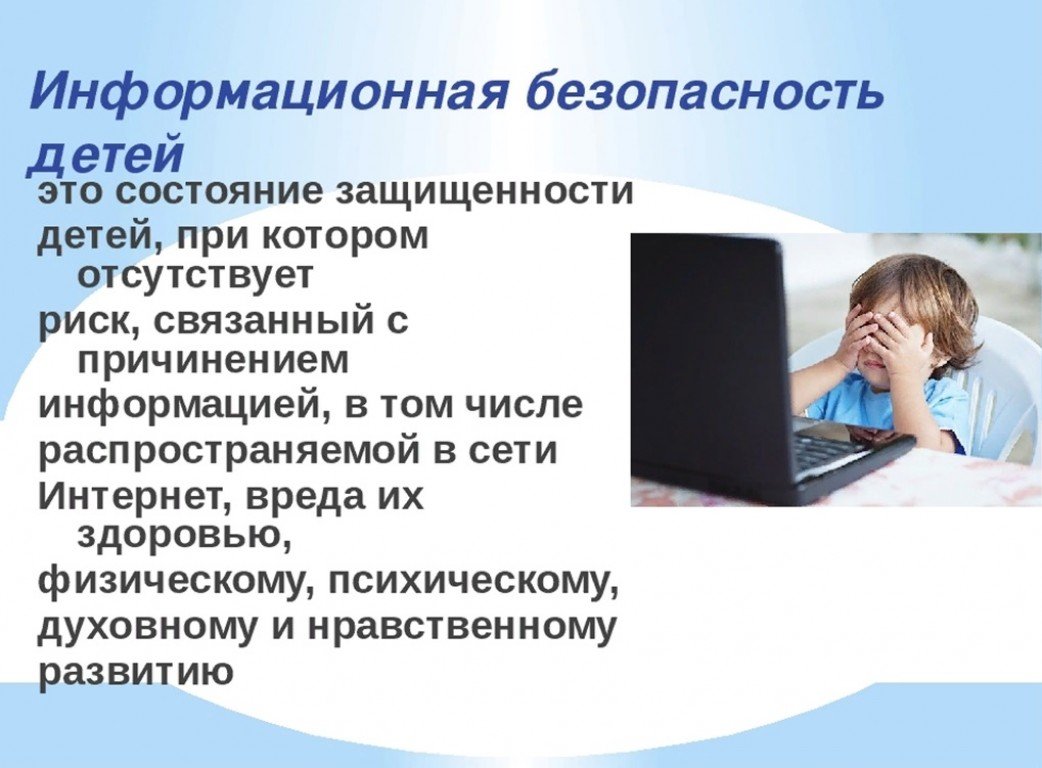 Информационная безопасность детей

это состояние защищенности детей, при котором отсутствует риск, связанный с причинением информацией, в том числе распространяемой в сети Интернет, вреда их здоровью, физическому, психическому, духовному и нравственному развитию